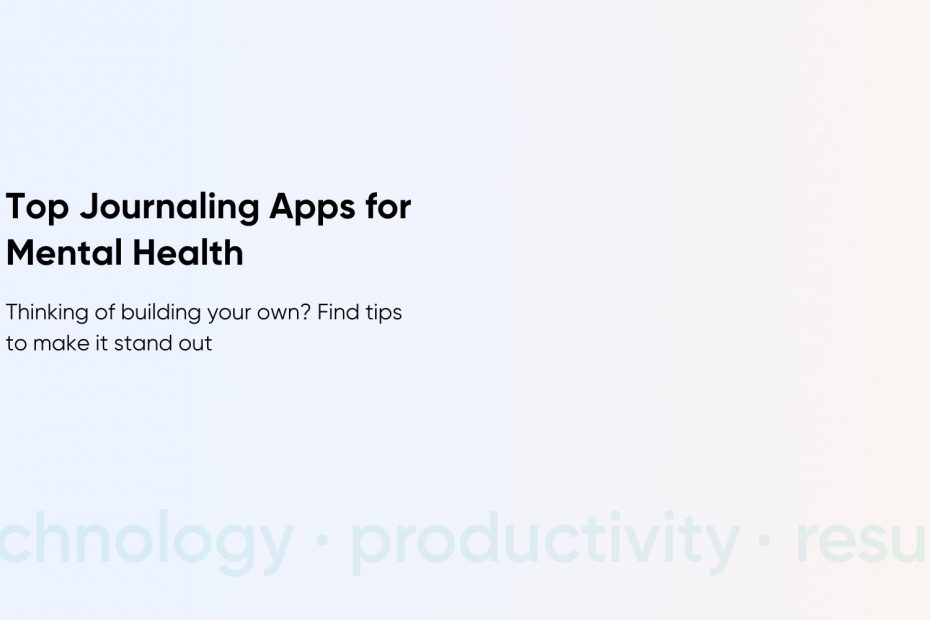 Top Journaling Apps for Mental Health

Thinking of building your own? Find tips to make it stand out

chnology · productivity · resu